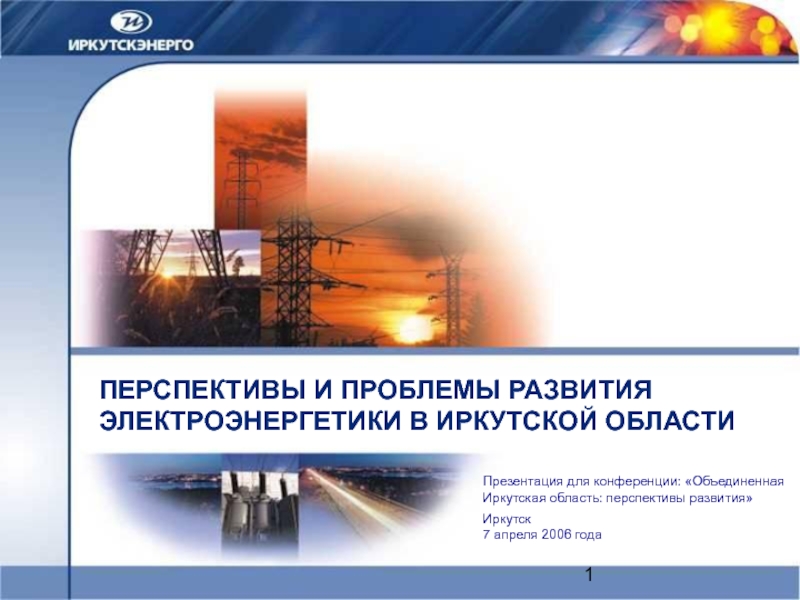 ИРКУТСКЭНЕРГО

ПЕРСПЕКТИВЫ И ПРОБЛЕМЫ РАЗВИТИЯ ЭЛЕКТРОЭНЕРГЕТИКИ В ИРКУТСКОЙ ОБЛАСТИ

Презентация для конференции: «Объединенная Иркутская область: перспективы развития»

Иркутск
7 апреля 2006 года

1